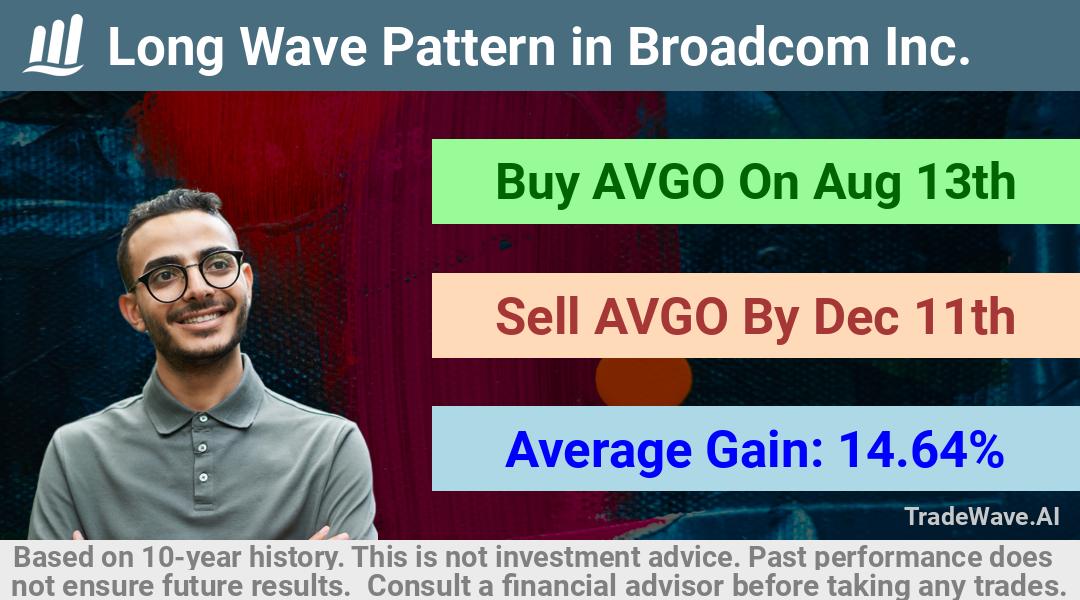 Long Wave Pattern in Broadcom Inc.

Buy AVGO On Aug 13th

Sell AVGO By Dec 11th

Average Gain: 14.64%

TradeWave.AI

Based on 10-year history. This is not investment advice. Past performance does not ensure future results. Consult a financial advisor before taking any trades.